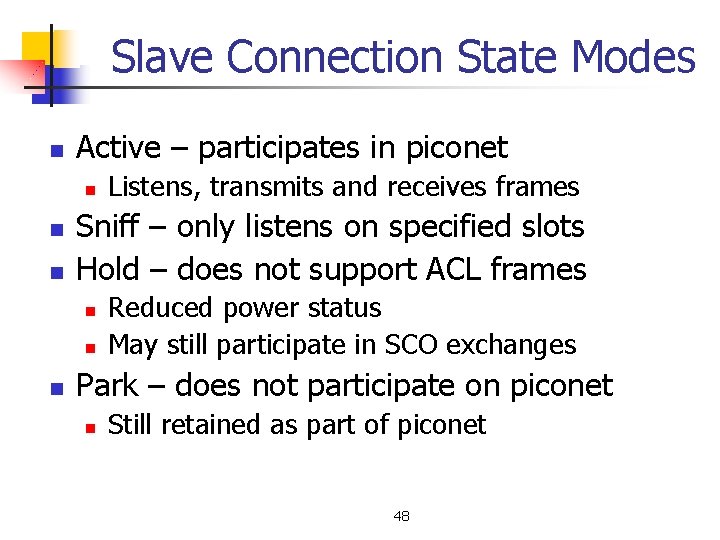 Slave Connection State Modes

- Active – participates in piconet
  - Listens, transmits and receives frames
- Sniff – only listens on specified slots
- Hold – does not support ACL frames
  - Reduced power status
  - May still participate in SCO exchanges
- Park – does not participate on piconet
  - Still retained as part of piconet

48